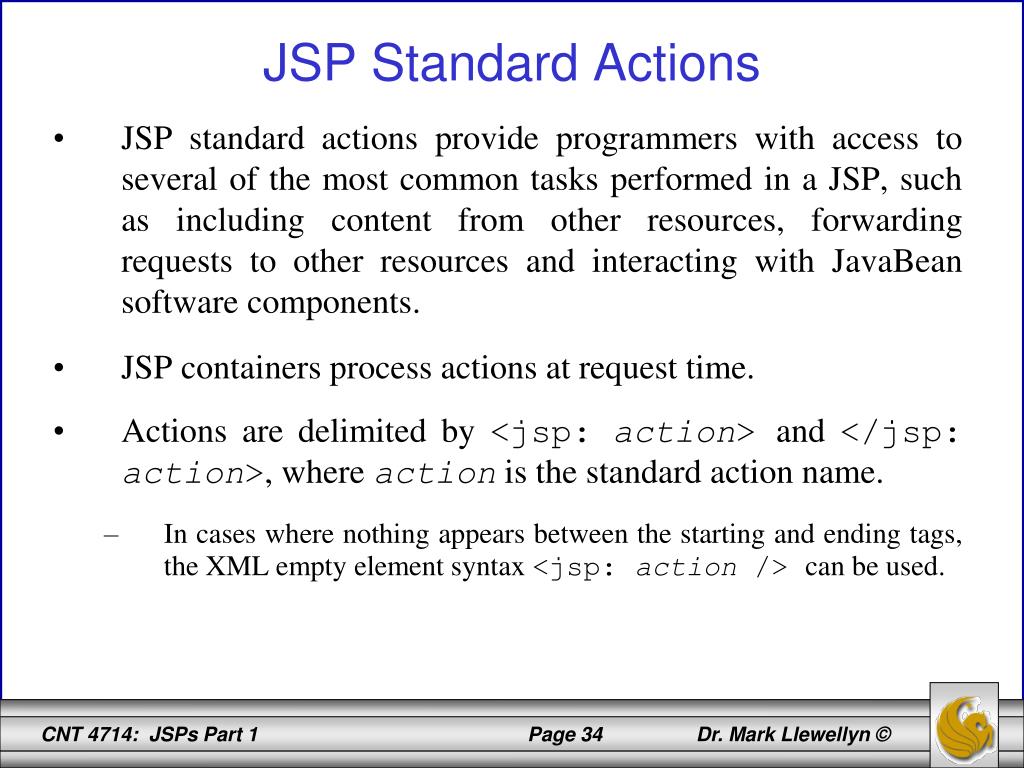 JSP Standard Actions

• JSP standard actions provide programmers with access to several of the most common tasks performed in a JSP, such as including content from other resources, forwarding requests to other resources and interacting with JavaBean software components.

• JSP containers process actions at request time.

• Actions are delimited by <jsp: action> and </jsp: action>, where action is the standard action name.

– In cases where nothing appears between the starting and ending tags, the XML empty element syntax <jsp: action /> can be used.

CNT 4714: JSPs Part 1 Page 34 Dr. Mark Llewellyn ©